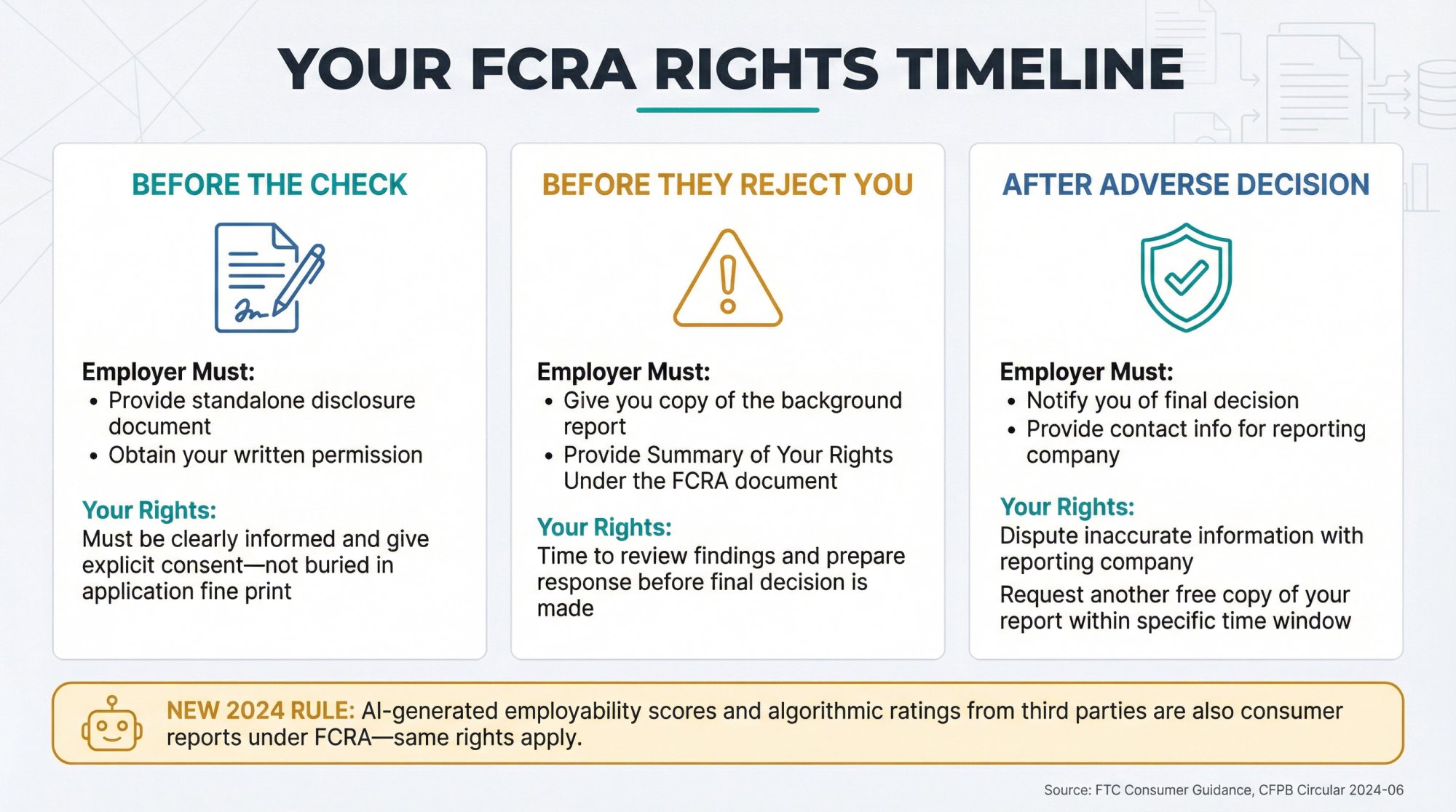 YOUR FCRA RIGHTS TIMELINE

BEFORE THE CHECK

Employer Must:
• Provide standalone disclosure document
• Obtain your written permission

Your Rights:
Must be clearly informed and give explicit consent—not buried in application fine print

BEFORE THEY REJECT YOU

Employer Must:
• Give you copy of the background report
• Provide Summary of Your Rights Under the FCRA document

Your Rights:
Time to review findings and prepare response before final decision is made

AFTER ADVERSE DECISION

Employer Must:
• Notify you of final decision
• Provide contact info for reporting company

Your Rights:
Dispute inaccurate information with reporting company
Request another free copy of your report within specific time window

NEW 2024 RULE: AI-generated employability scores and algorithmic ratings from third parties are also consumer reports under FCRA—same rights apply.

Source: FTC Consumer Guidance, CFPB Circular 2024-06